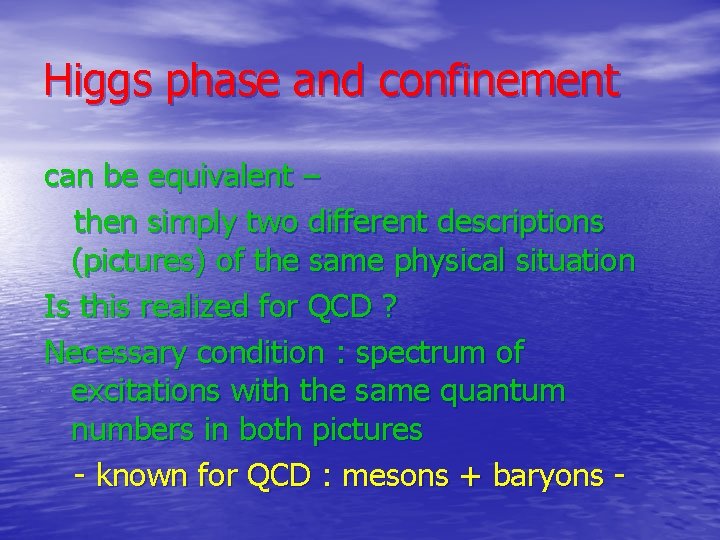 Higgs phase and confinement

can be equivalent –

then simply two different descriptions (pictures) of the same physical situation

Is this realized for QCD ?

Necessary condition : spectrum of excitations with the same quantum numbers in both pictures

- known for QCD : mesons + baryons -